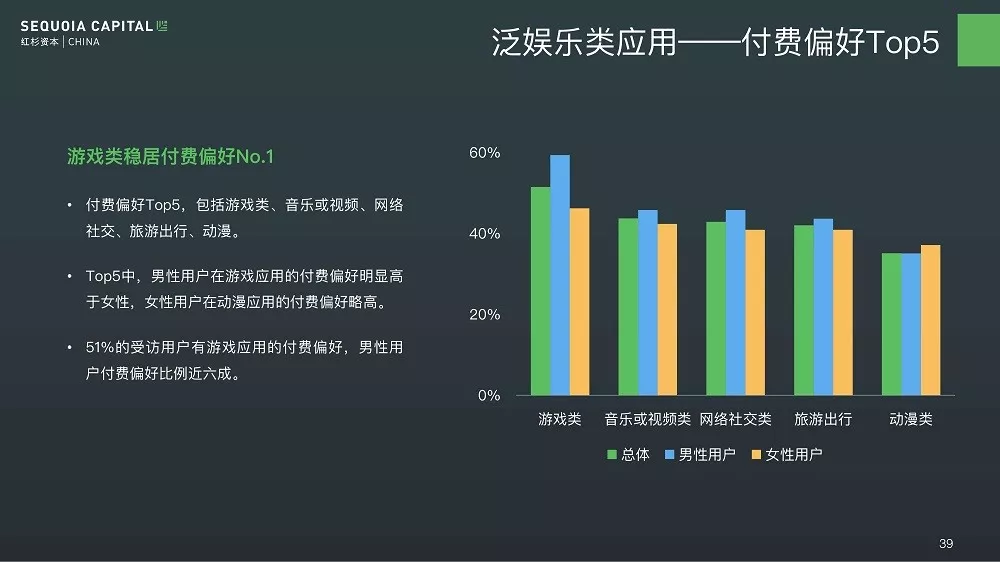 SEQUOIA CAPITAL
红杉资本 | CHINA

泛娱乐类应用——付费偏好Top5

游戏类稳居付费偏好No.1

• 付费偏好Top5，包括游戏类、音乐或视频、网络社交、旅游出行、动漫。

• Top5中，男性用户在游戏应用的付费偏好明显高于女性，女性用户在动漫应用的付费偏好略高。

• 51%的受访用户有游戏应用的付费偏好，男性用户付费偏好比例近六成。

60%
40%
20%
0%

游戏类
音乐或视频类
网络社交类
旅游出行
动漫类

总体
男性用户
女性用户

39